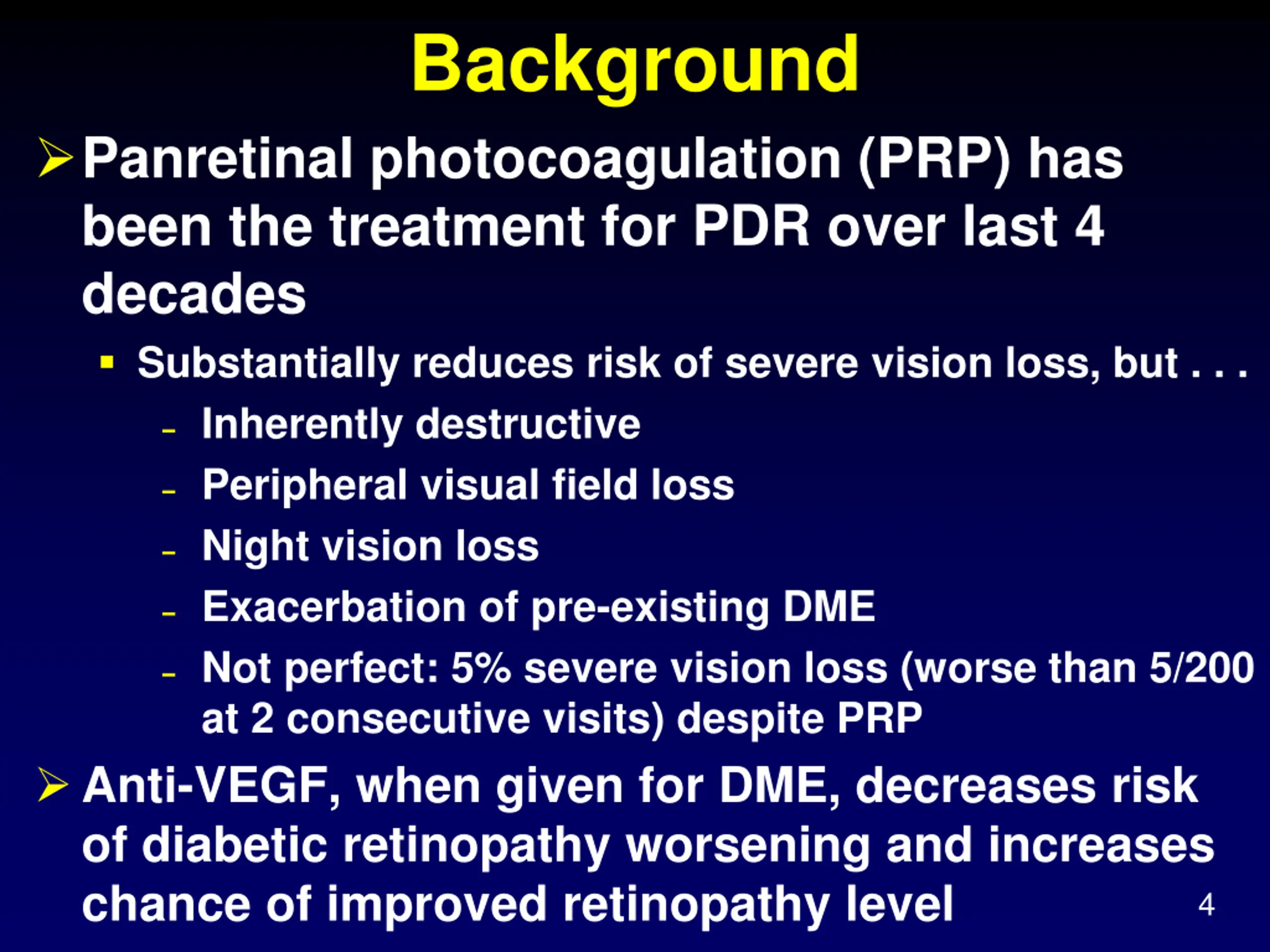 Background

➢ Panretinal photocoagulation (PRP) has been the treatment for PDR over last 4 decades

▪ Substantially reduces risk of severe vision loss, but . . .

– Inherently destructive

– Peripheral visual field loss

– Night vision loss

– Exacerbation of pre-existing DME

– Not perfect: 5% severe vision loss (worse than 5/200 at 2 consecutive visits) despite PRP

➢ Anti-VEGF, when given for DME, decreases risk of diabetic retinopathy worsening and increases chance of improved retinopathy level

4